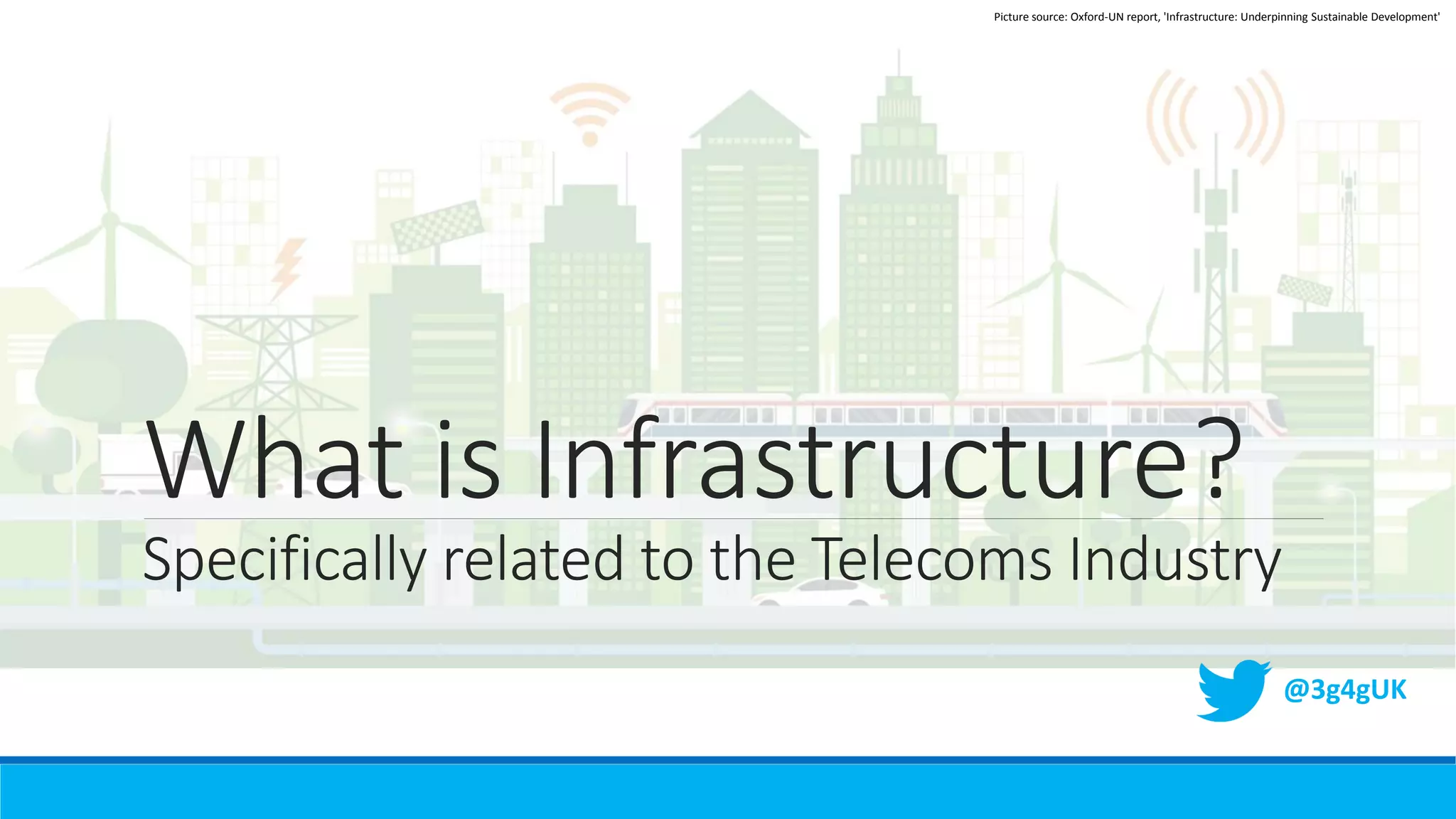 Picture source: Oxford-UN report, 'Infrastructure: Underpinning Sustainable Development'

What is Infrastructure?

Specifically related to the Telecoms Industry

@3g4gUK